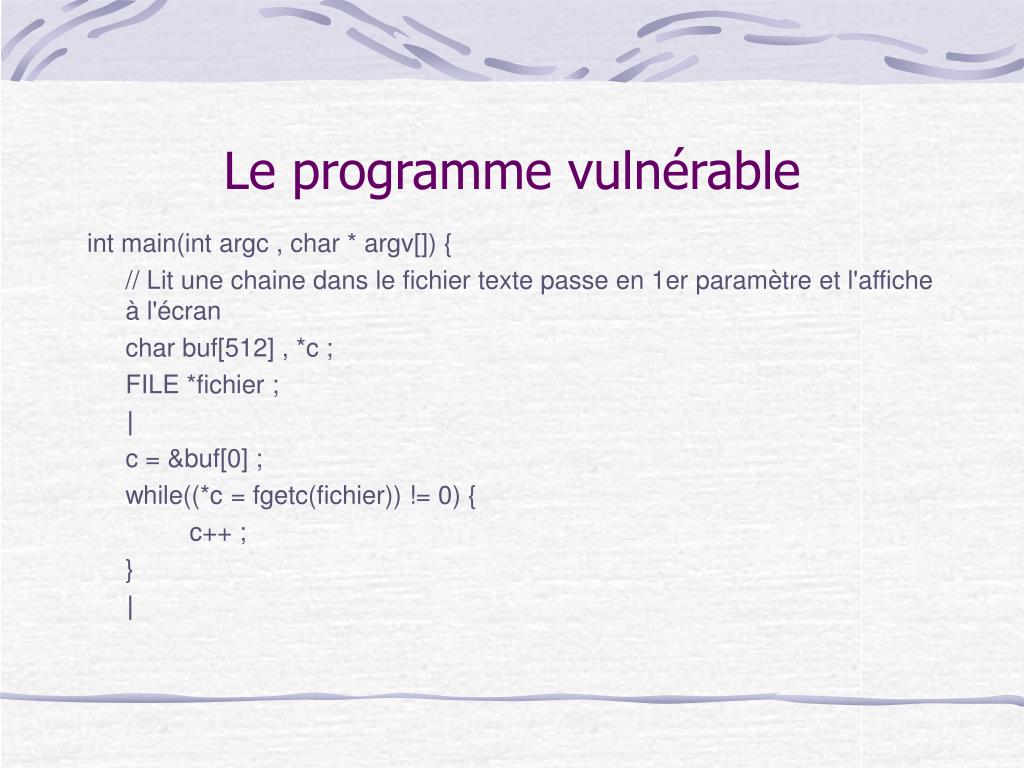 Le programme vulnérable

int main(int argc , char * argv[]) {

// Lit une chaine dans le fichier texte passe en 1er paramètre et l'affiche à l'écran

char buf[512] , *c ;

FILE *fichier ;

|

c = &buf[0] ;

while((*c = fgetc(fichier)) != 0) {

c++ ;

}

|